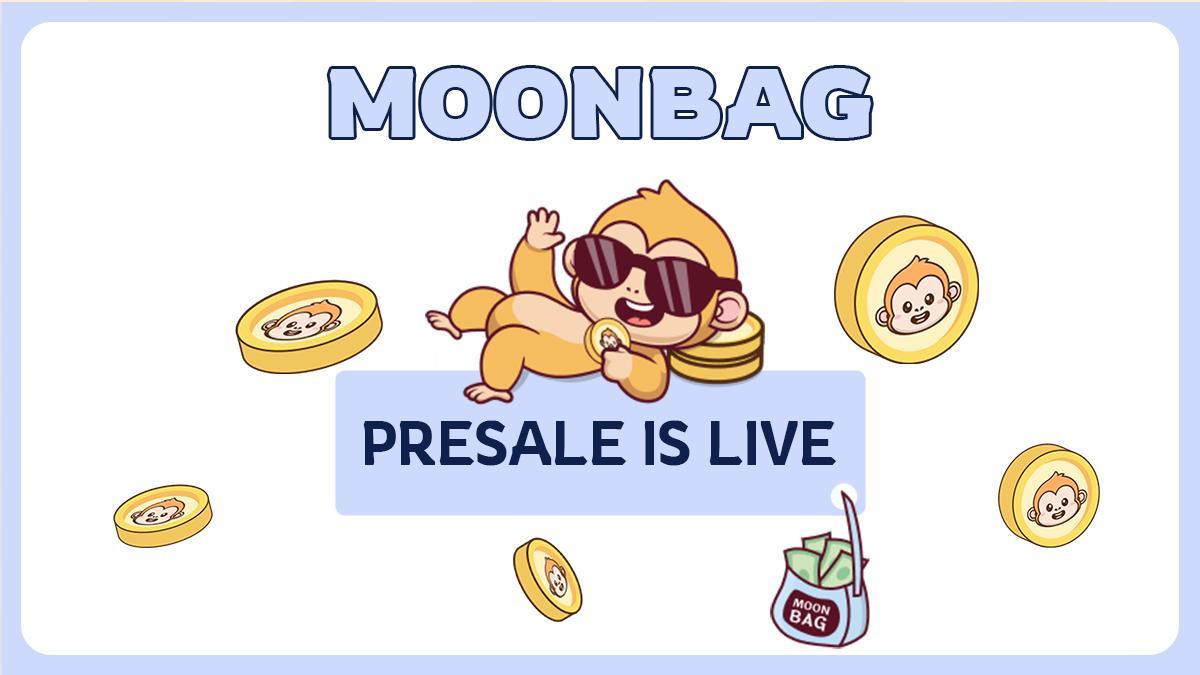 MOONBAG

PRESALE IS LIVE

MOON BAG